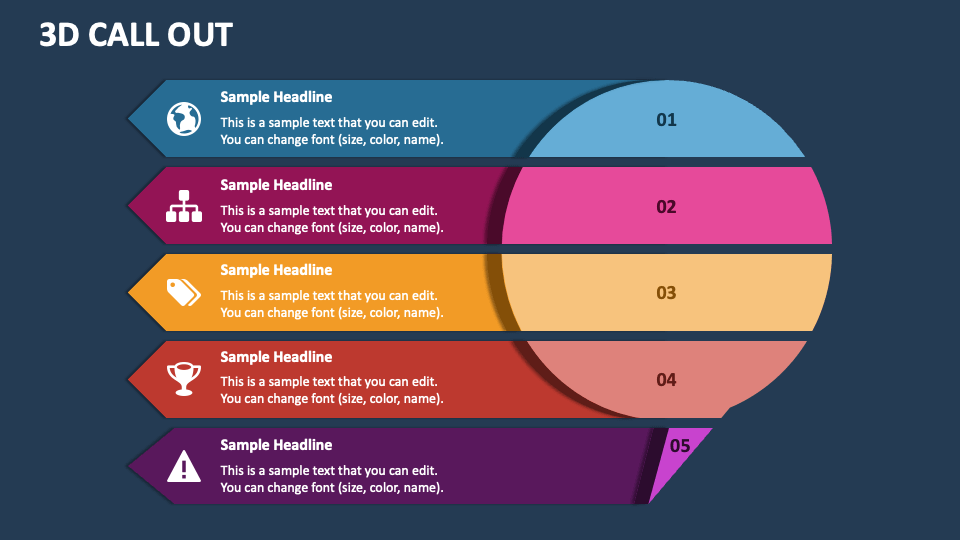 3D CALL OUT

Sample Headline
This is a sample text that you can edit. You can change font (size, color, name).

01

Sample Headline
This is a sample text that you can edit. You can change font (size, color, name).

02

Sample Headline
This is a sample text that you can edit. You can change font (size, color, name).

03

Sample Headline
This is a sample text that you can edit. You can change font (size, color, name).

04

Sample Headline
This is a sample text that you can edit. You can change font (size, color, name).

05